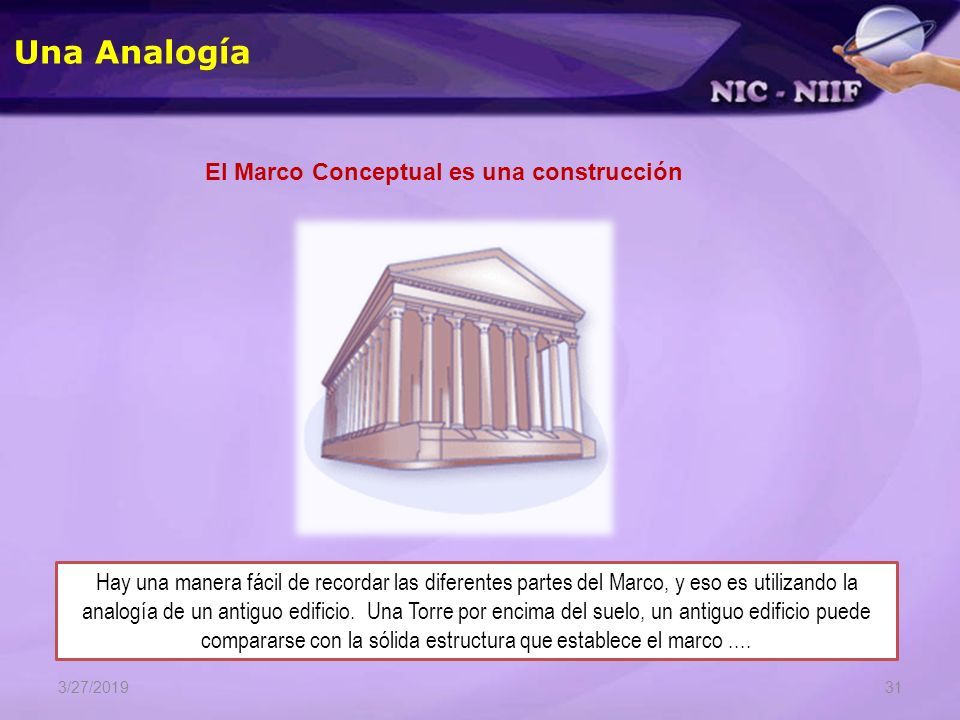 Una Analogía

NIC - NIIF

El Marco Conceptual es una construcción

Hay una manera fácil de recordar las diferentes partes del Marco, y eso es utilizando la analogía de un antiguo edificio. Una Torre por encima del suelo, un antiguo edificio puede compararse con la sólida estructura que establece el marco ....

3/27/2019

31